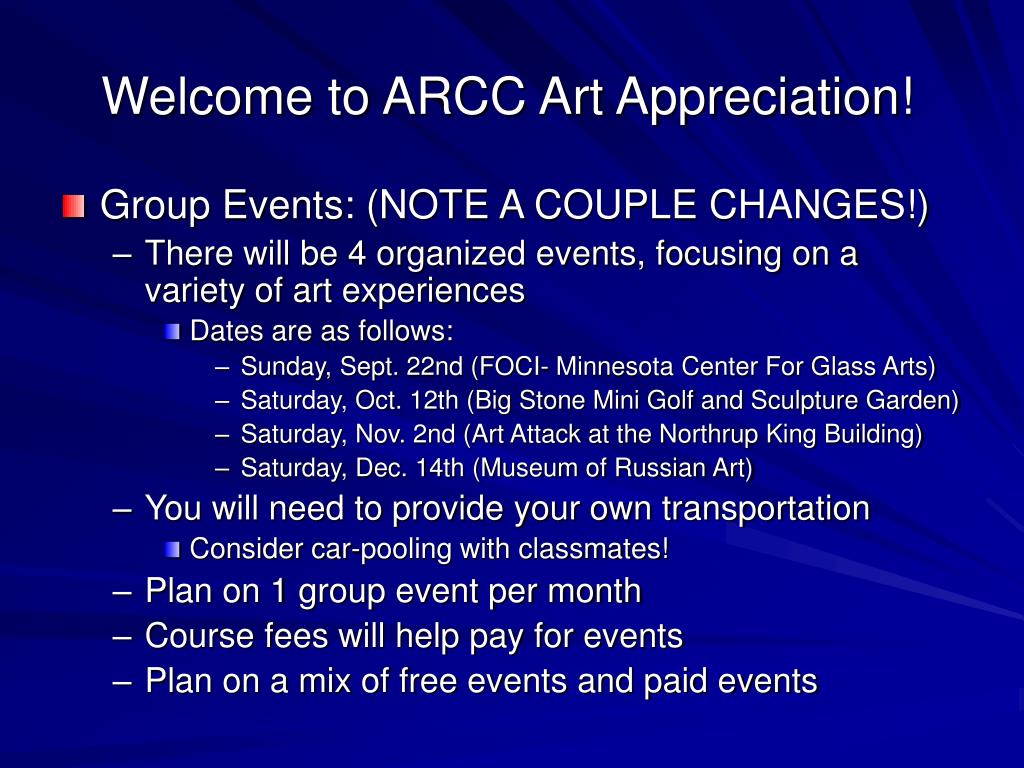 Welcome to ARCC Art Appreciation!

Group Events: (NOTE A COUPLE CHANGES!)

– There will be 4 organized events, focusing on a variety of art experiences

Dates are as follows:

– Sunday, Sept. 22nd (FOCI- Minnesota Center For Glass Arts)
– Saturday, Oct. 12th (Big Stone Mini Golf and Sculpture Garden)
– Saturday, Nov. 2nd (Art Attack at the Northrup King Building)
– Saturday, Dec. 14th (Museum of Russian Art)

– You will need to provide your own transportation

Consider car-pooling with classmates!

– Plan on 1 group event per month
– Course fees will help pay for events
– Plan on a mix of free events and paid events